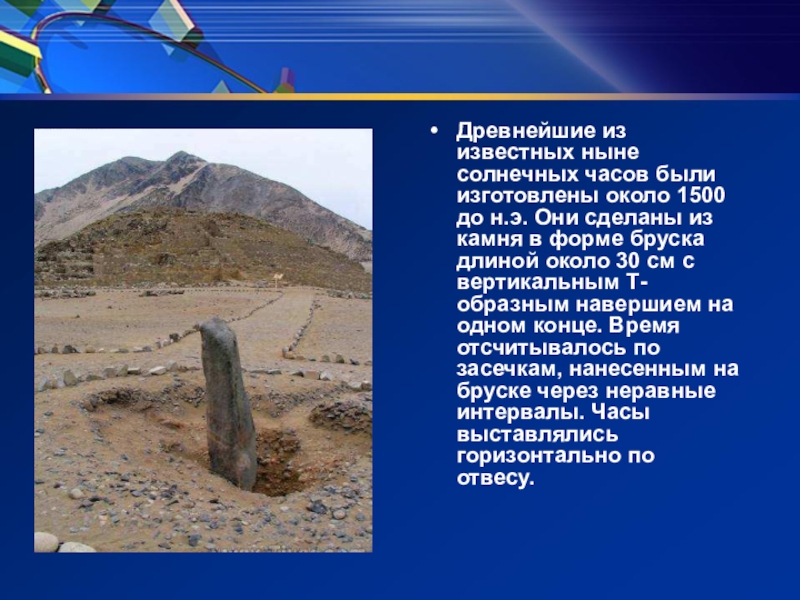 • Древнейшие из известных ныне солнечных часов были изготовлены около 1500 до н.э. Они сделаны из камня в форме бруска длиной около 30 см с вертикальным Т-образным навершием на одном конце. Время отсчитывалось по засечкам, нанесенным на бруске через неравные интервалы. Часы выставлялись горизонтально по отвесу.